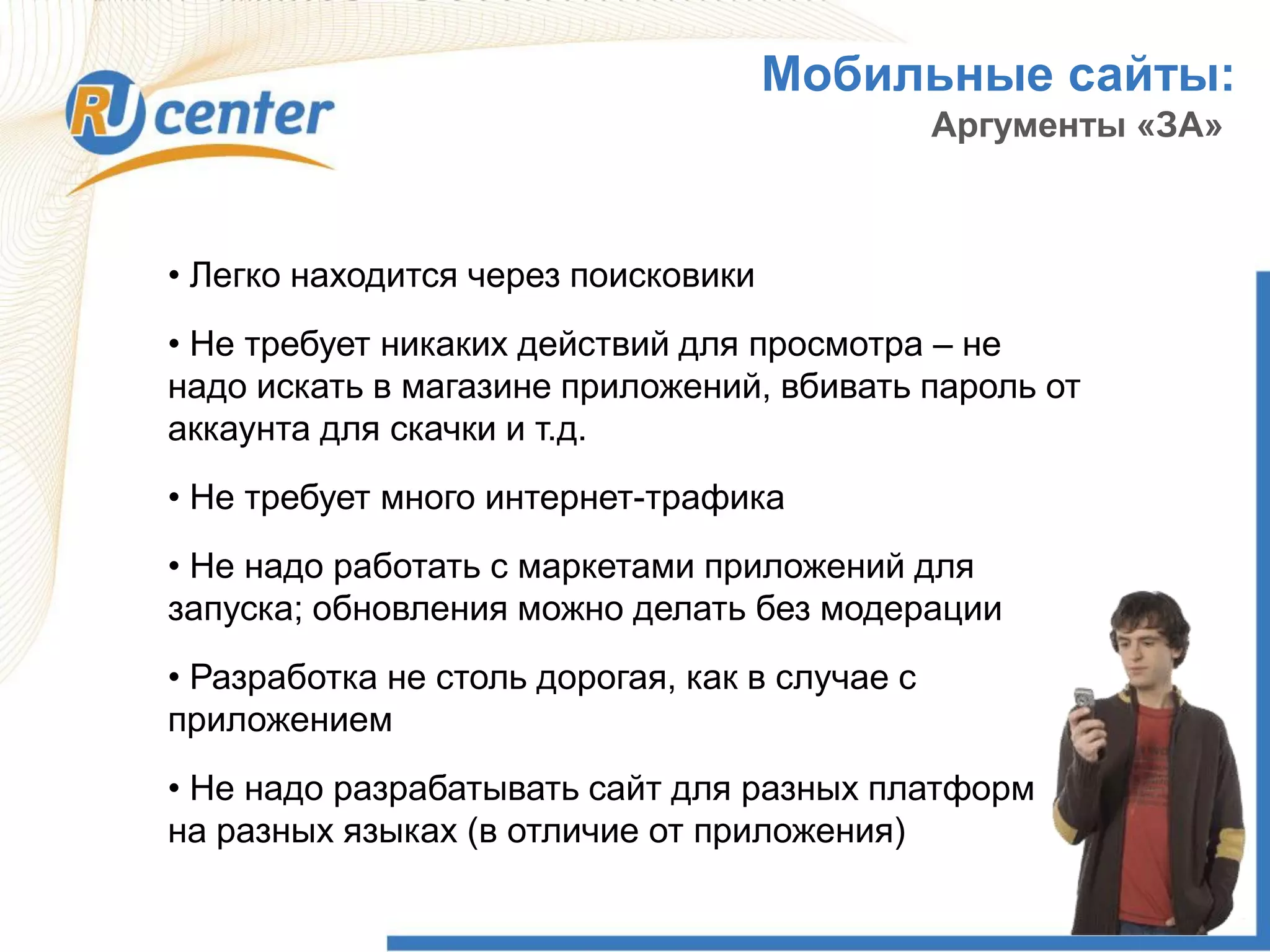 RU center

Мобильные сайты:
Аргументы «ЗА»

• Легко находится через поисковики

• Не требует никаких действий для просмотра – не надо искать в магазине приложений, вбивать пароль от аккаунта для скачки и т.д.

• Не требует много интернет-трафика

• Не надо работать с маркетами приложений для запуска; обновления можно делать без модерации

• Разработка не столь дорогая, как в случае с приложением

• Не надо разрабатывать сайт для разных платформ на разных языках (в отличие от приложения)